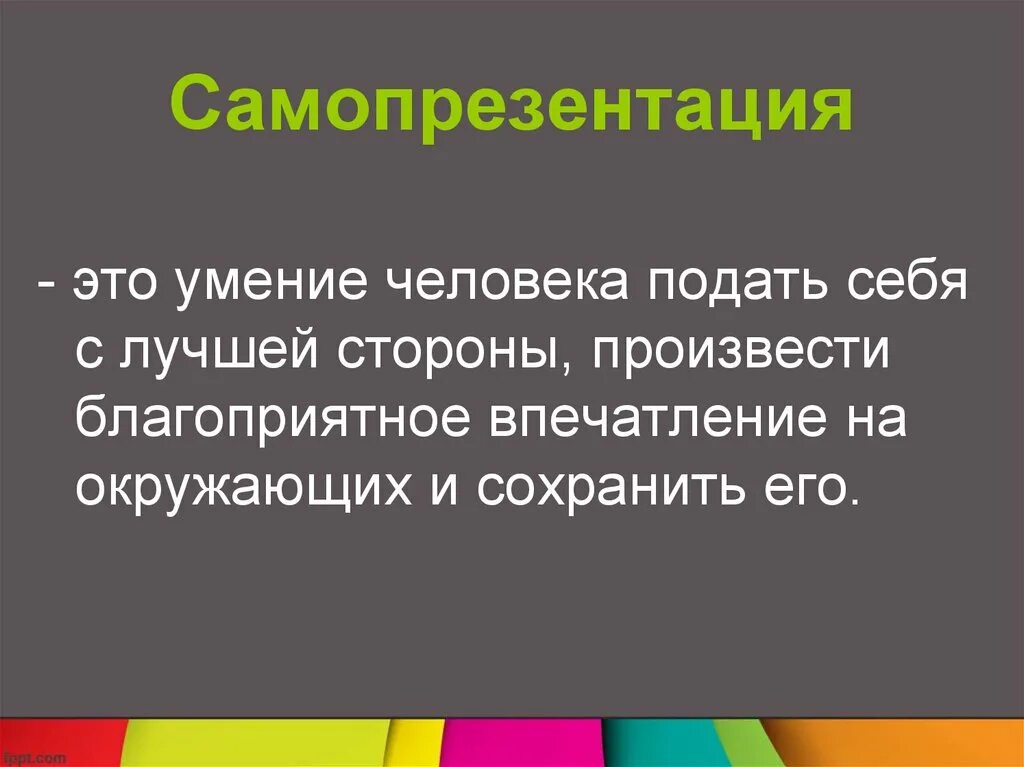 Самопрезентация

- это умение человека подать себя с лучшей стороны, произвести благоприятное впечатление на окружающих и сохранить его.

fppt.com